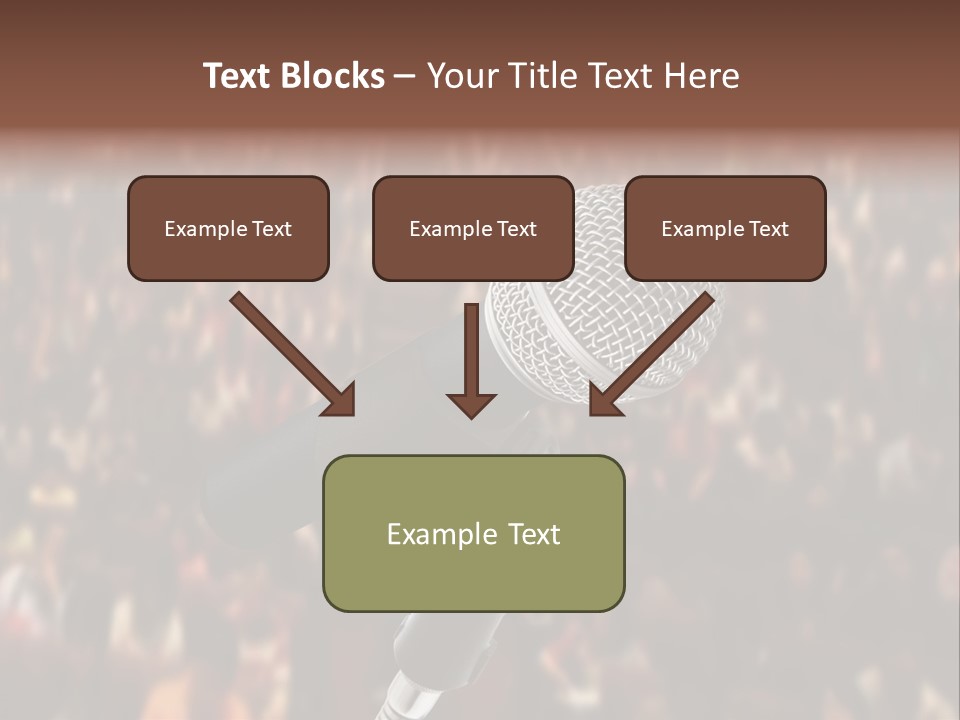 Text Blocks – Your Title Text Here

Example Text

Example Text

Example Text

Example Text